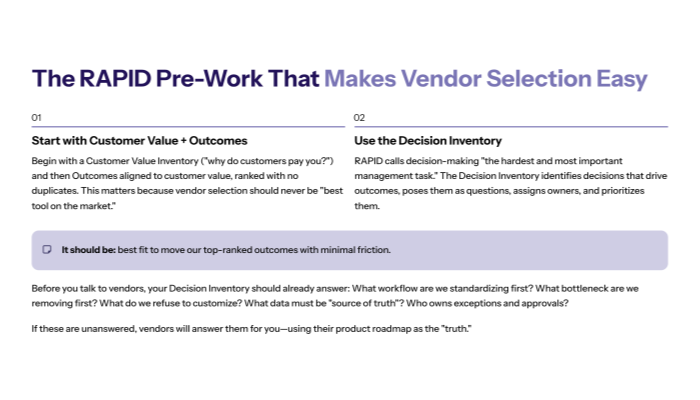 The RAPID Pre-Work That Makes Vendor Selection Easy

01

Start with Customer Value + Outcomes

Begin with a Customer Value Inventory ("why do customers pay you?") and then Outcomes aligned to customer value, ranked with no duplicates. This matters because vendor selection should never be "best tool on the market."

02

Use the Decision Inventory

RAPID calls decision-making "the hardest and most important management task." The Decision Inventory identifies decisions that drive outcomes, poses them as questions, assigns owners, and prioritizes them.

It should be: best fit to move our top-ranked outcomes with minimal friction.

Before you talk to vendors, your Decision Inventory should already answer: What workflow are we standardizing first? What bottleneck are we removing first? What do we refuse to customize? What data must be "source of truth"? Who owns exceptions and approvals?

If these are unanswered, vendors will answer them for you—using their product roadmap as the "truth."